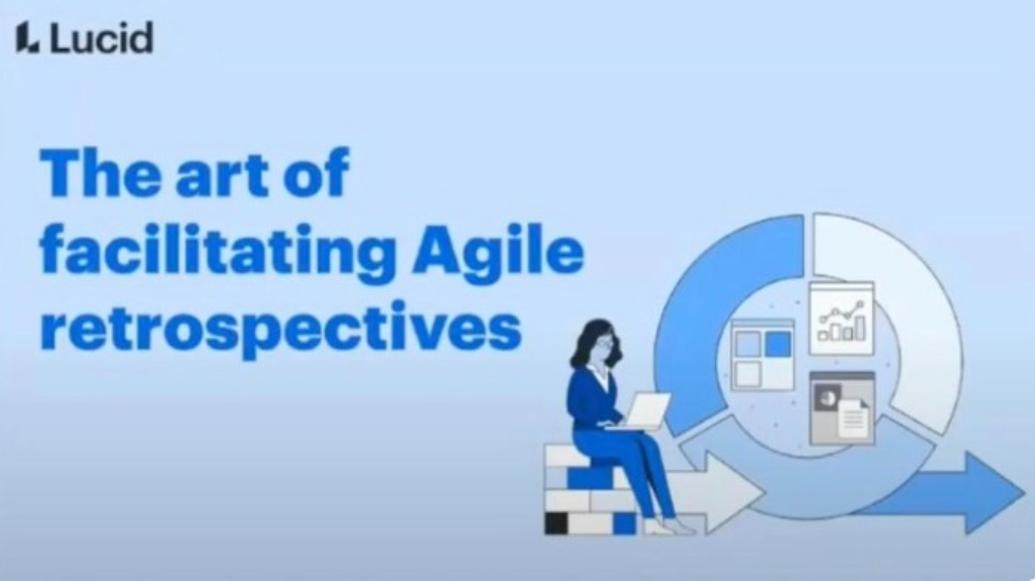 Lucid

The art of facilitating Agile retrospectives